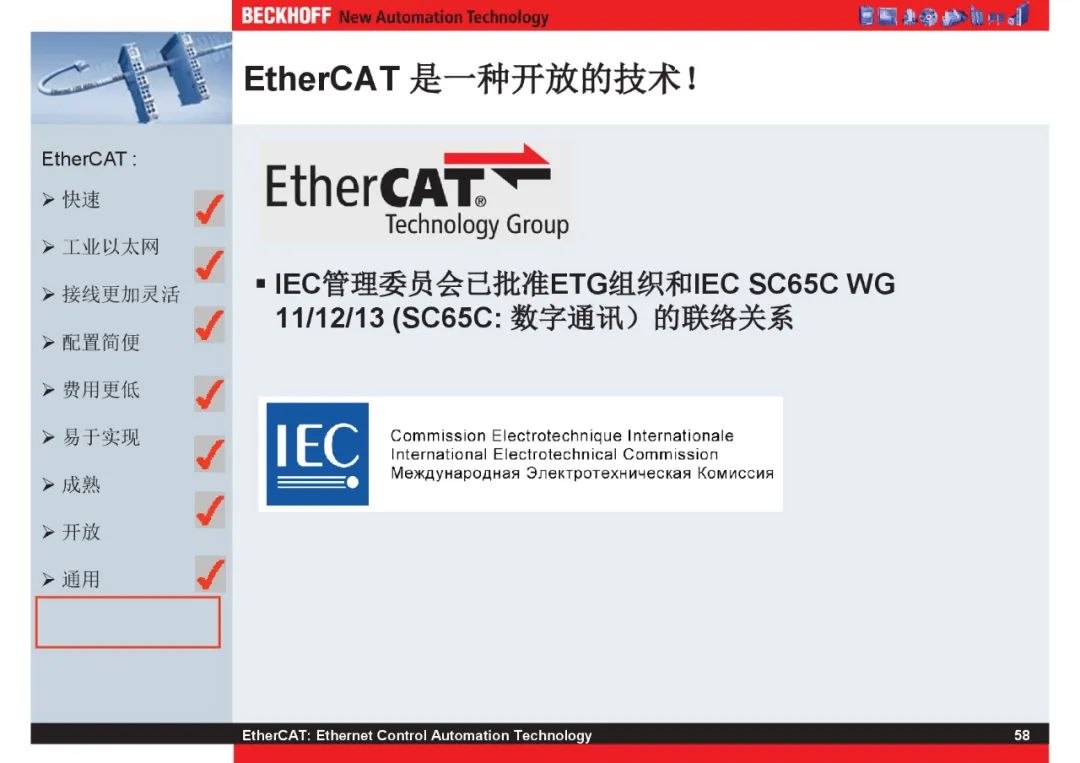 BECKHOFF New Automation Technology

EtherCAT 是一种开放的技术！

EtherCAT :
➢ 快速
➢ 工业以太网
➢ 接线更加灵活
➢ 配置简便
➢ 费用更低
➢ 易于实现
➢ 成熟
➢ 开放
➢ 通用

EtherCAT® Technology Group

▪ IEC管理委员会已批准ETG组织和IEC SC65C WG 11/12/13 (SC65C: 数字通讯）的联络关系

IEC
Commission Electrotechnique Internationale
International Electrotechnical Commission
Международная Электротехническая Комиссия

EtherCAT: Ethernet Control Automation Technology
58